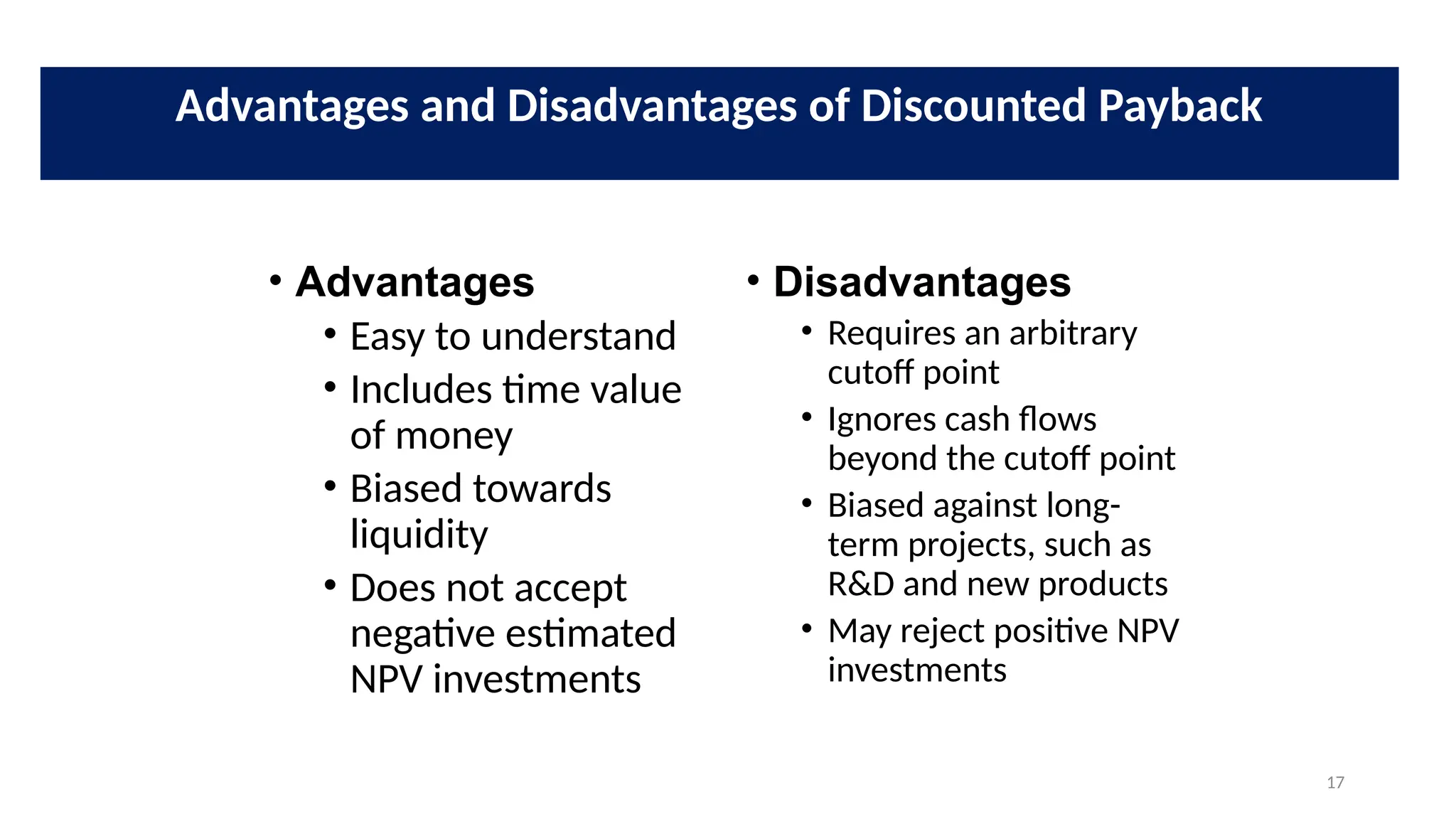 Advantages and Disadvantages of Discounted Payback

• Advantages
  • Easy to understand
  • Includes time value of money
  • Biased towards liquidity
  • Does not accept negative estimated NPV investments

• Disadvantages
  • Requires an arbitrary cutoff point
  • Ignores cash flows beyond the cutoff point
  • Biased against long-term projects, such as R&D and new products
  • May reject positive NPV investments

17